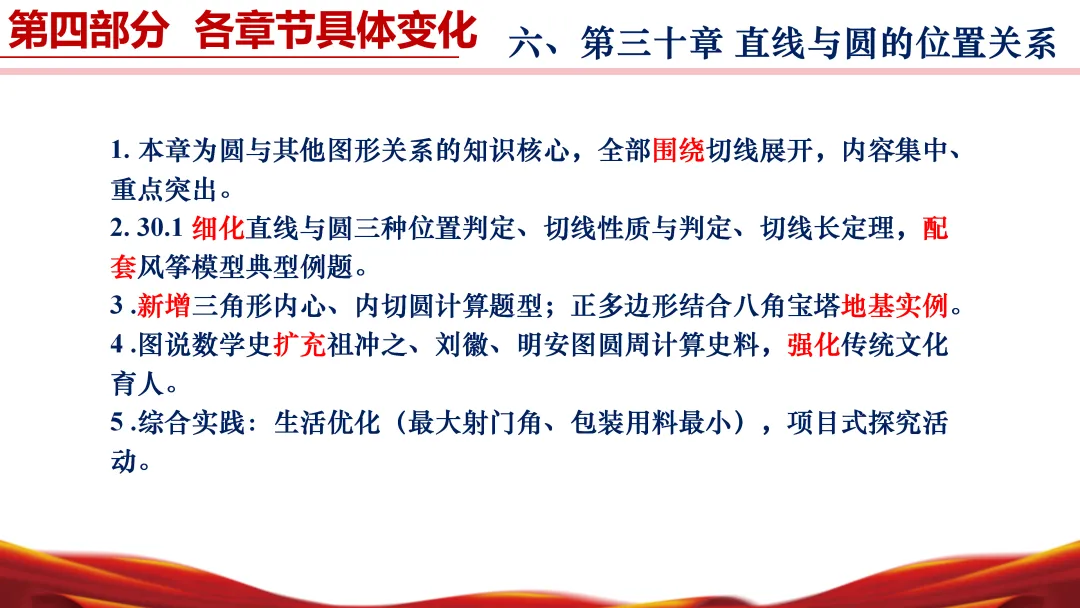 第四部分 各章节具体变化

六、第三十章 直线与圆的位置关系

1. 本章为圆与其他图形关系的知识核心，全部围绕切线展开，内容集中、重点突出。
2. 30.1 细化直线与圆三种位置判定、切线性质与判定、切线长定理，配套风筝模型典型例题。
3 .新增三角形内心、内切圆计算题型；正多边形结合八角宝塔地基实例。
4 .图说数学史扩充祖冲之、刘徽、明安图圆周计算史料，强化传统文化育人。
5 .综合实践：生活优化（最大射门角、包装用料最小），项目式探究活动。